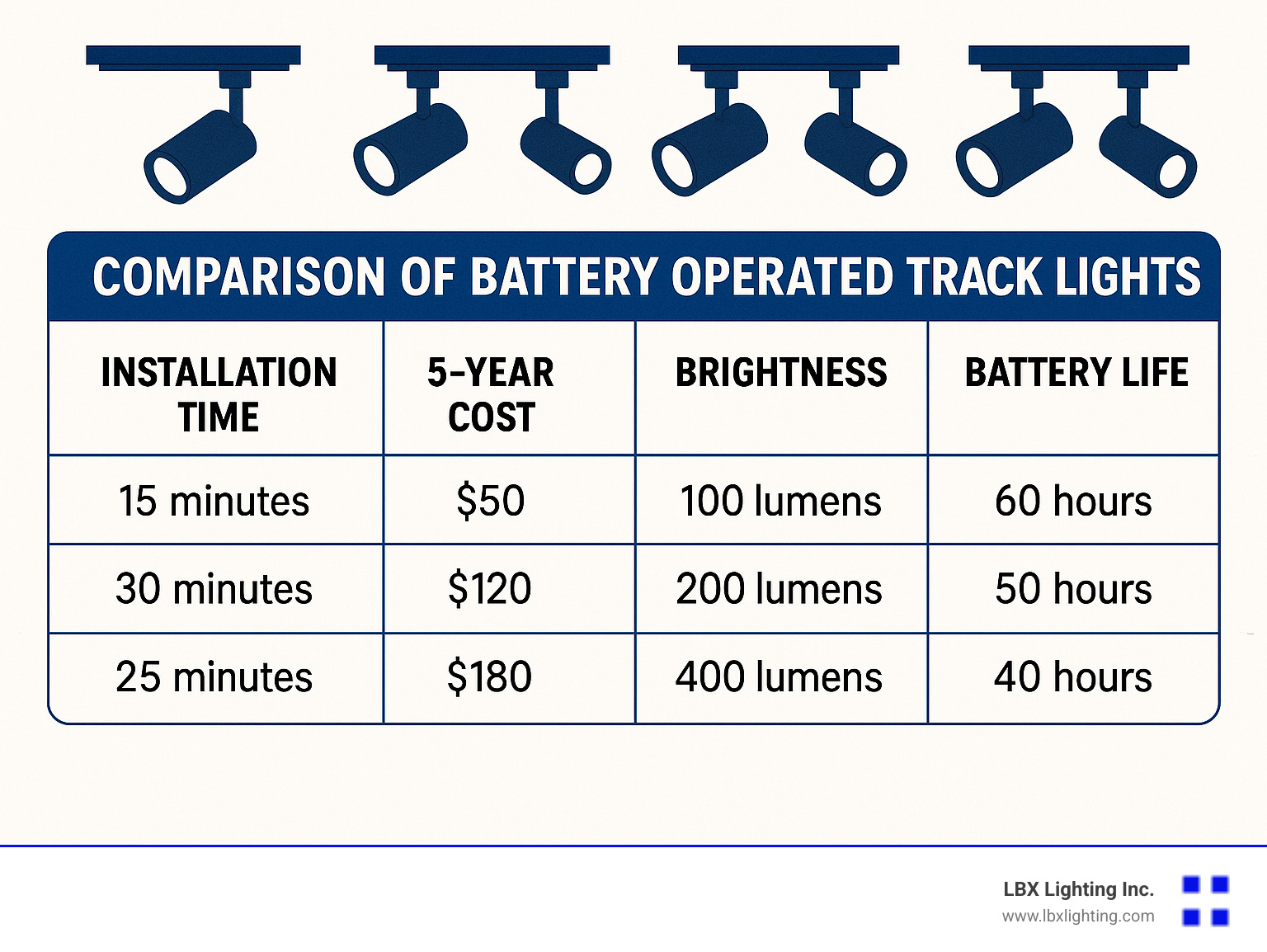 COMPARISON OF BATTERY OPERATED TRACK LIGHTS

| INSTALLATION TIME | 5-YEAR COST | BRIGHTNESS | BATTERY LIFE |
|---|---|---|---|
| 15 minutes | \$50 | 100 lumens | 60 hours |
| 30 minutes | \$120 | 200 lumens | 50 hours |
| 25 minutes | \$180 | 400 lumens | 40 hours |

LBX Lighting Inc.
www.lbxlighting.com